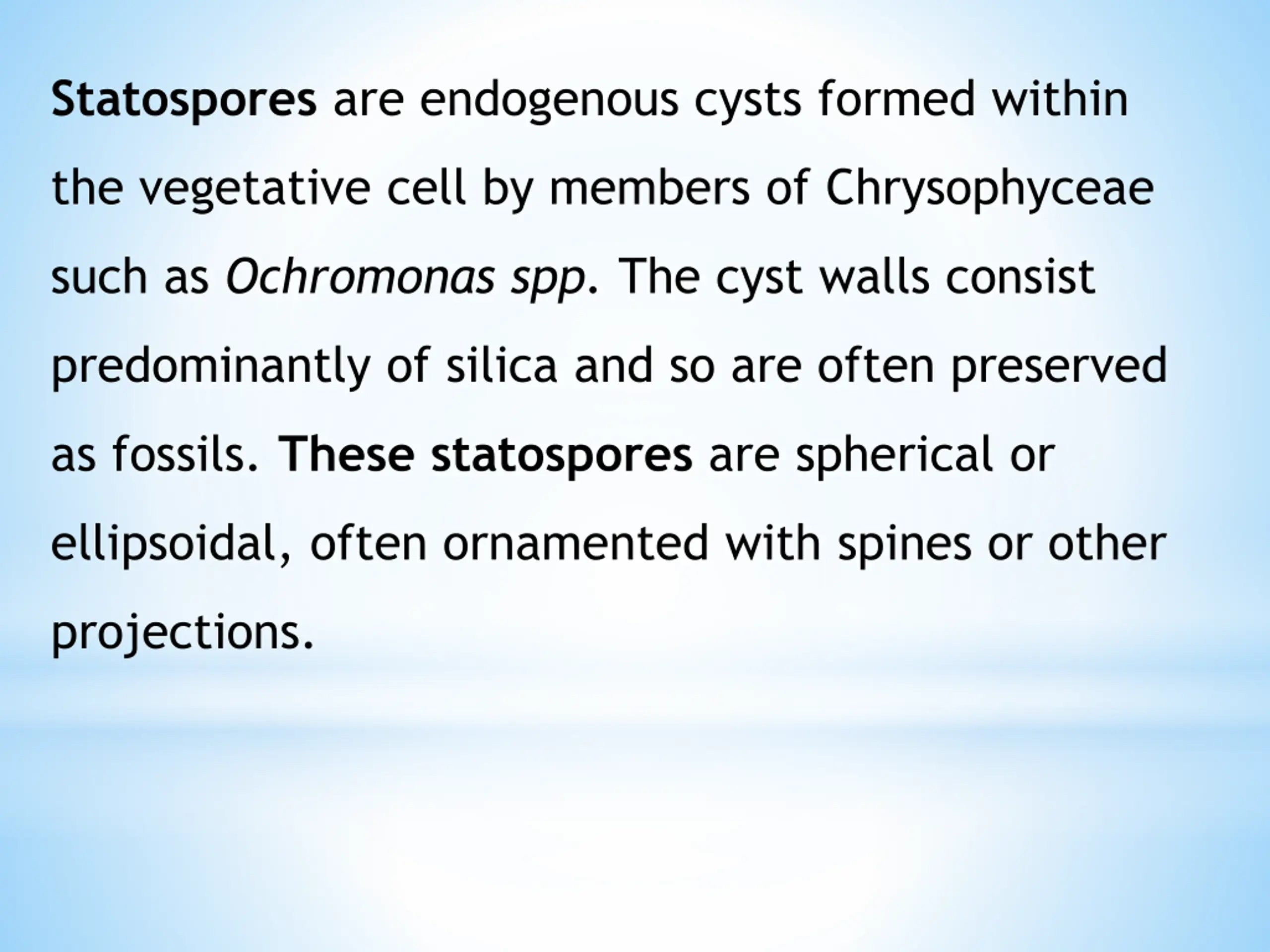 Statospores are endogenous cysts formed within the vegetative cell by members of Chrysophyceae such as Ochromonas spp. The cyst walls consist predominantly of silica and so are often preserved as fossils. These statospores are spherical or ellipsoidal, often ornamented with spines or other projections.